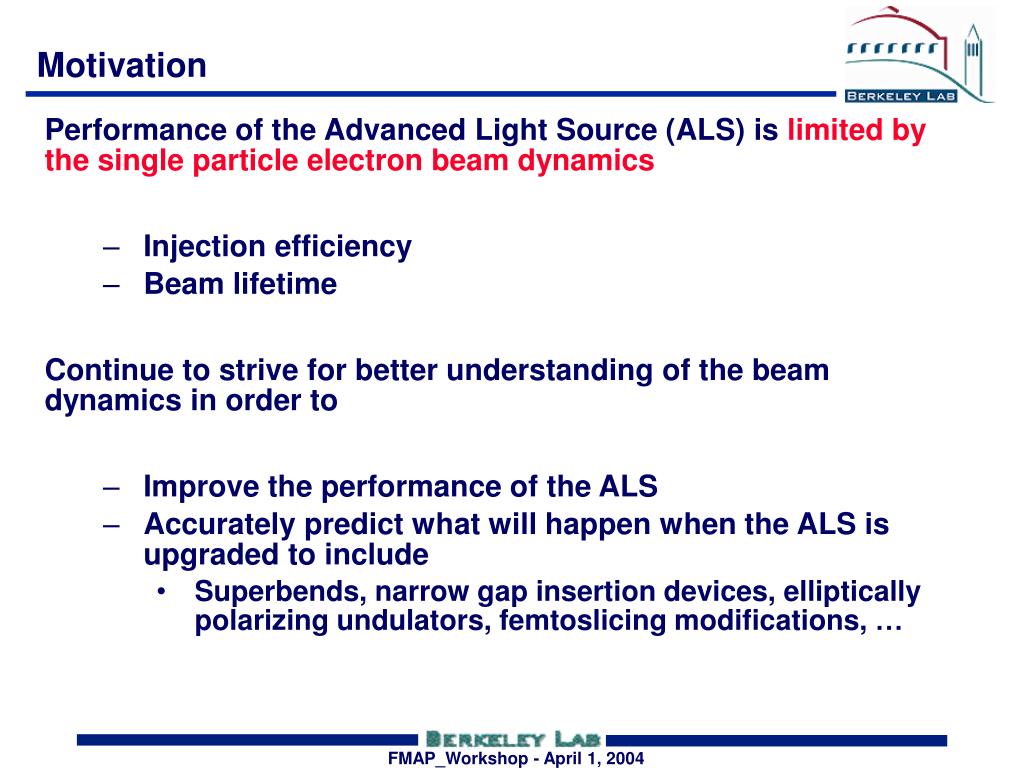 Motivation

BERKELEY LAB

Performance of the Advanced Light Source (ALS) is limited by the single particle electron beam dynamics

– Injection efficiency
– Beam lifetime

Continue to strive for better understanding of the beam dynamics in order to

– Improve the performance of the ALS
– Accurately predict what will happen when the ALS is upgraded to include
• Superbends, narrow gap insertion devices, elliptically polarizing undulators, femtoslicing modifications, …

BERKELEY LAB

FMAP_Workshop - April 1, 2004